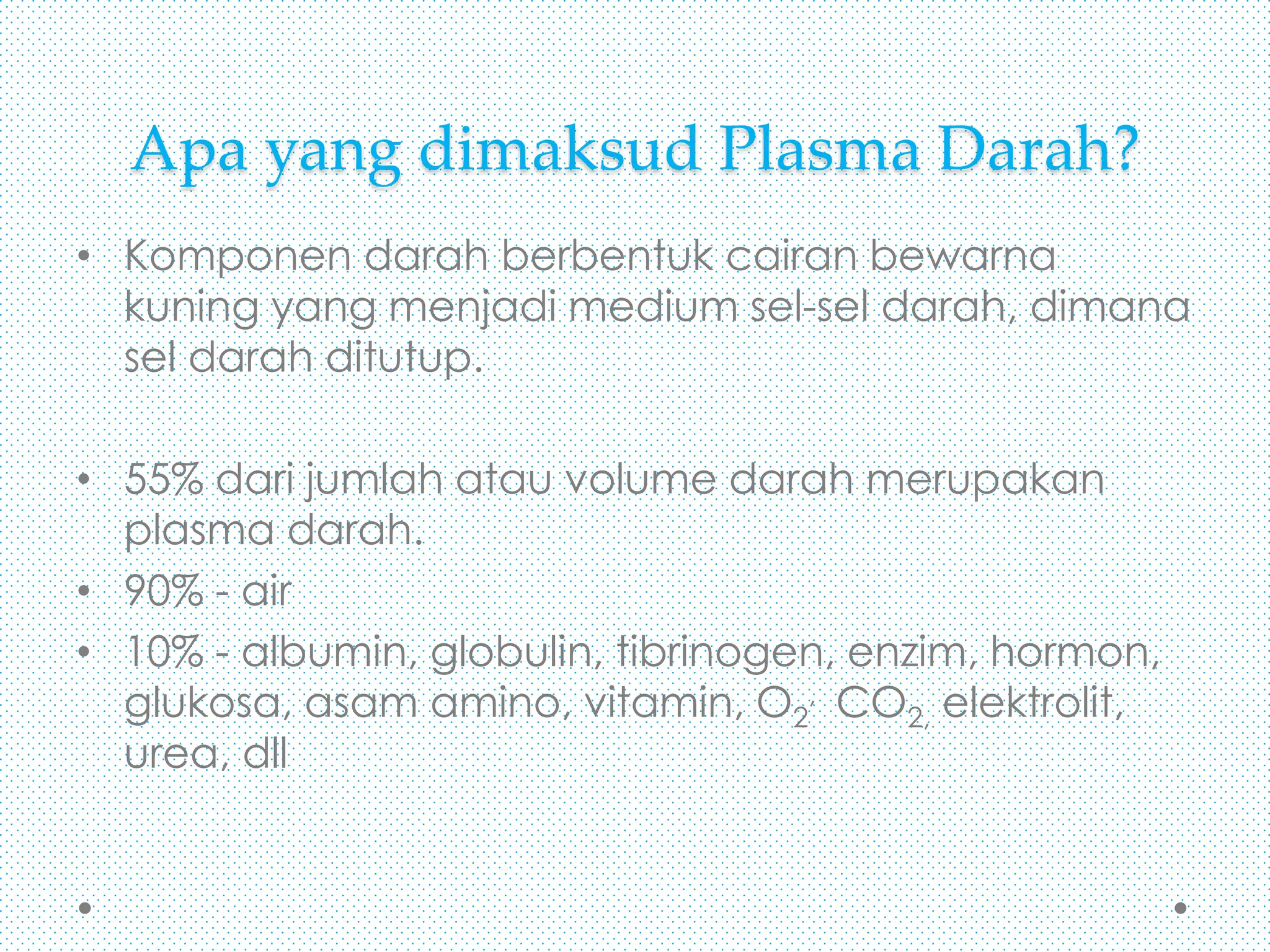 Apa yang dimaksud Plasma Darah?

• Komponen darah berbentuk cairan bewarna kuning yang menjadi medium sel-sel darah, dimana sel darah ditutup.

• 55% dari jumlah atau volume darah merupakan plasma darah.
• 90% - air
• 10% - albumin, globulin, fibrinogen, enzim, hormon, glukosa, asam amino, vitamin, $O_2$, $CO_2$, elektrolit, urea, dll